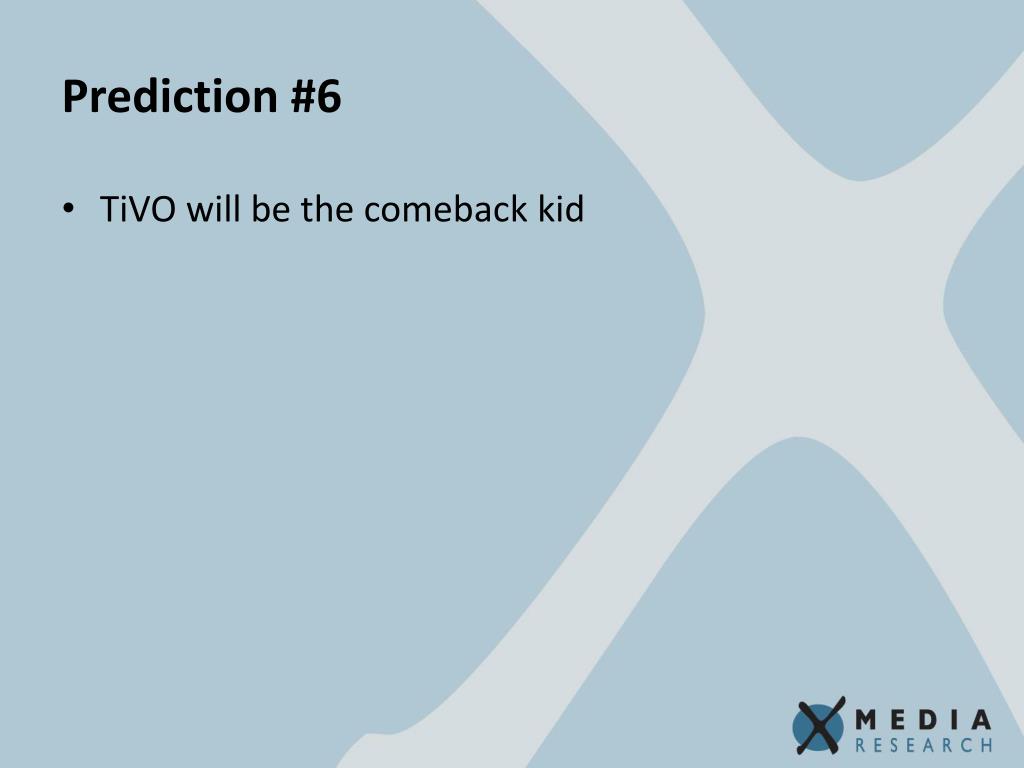 Prediction #6

• TiVO will be the comeback kid

MEDIA
RESEARCH